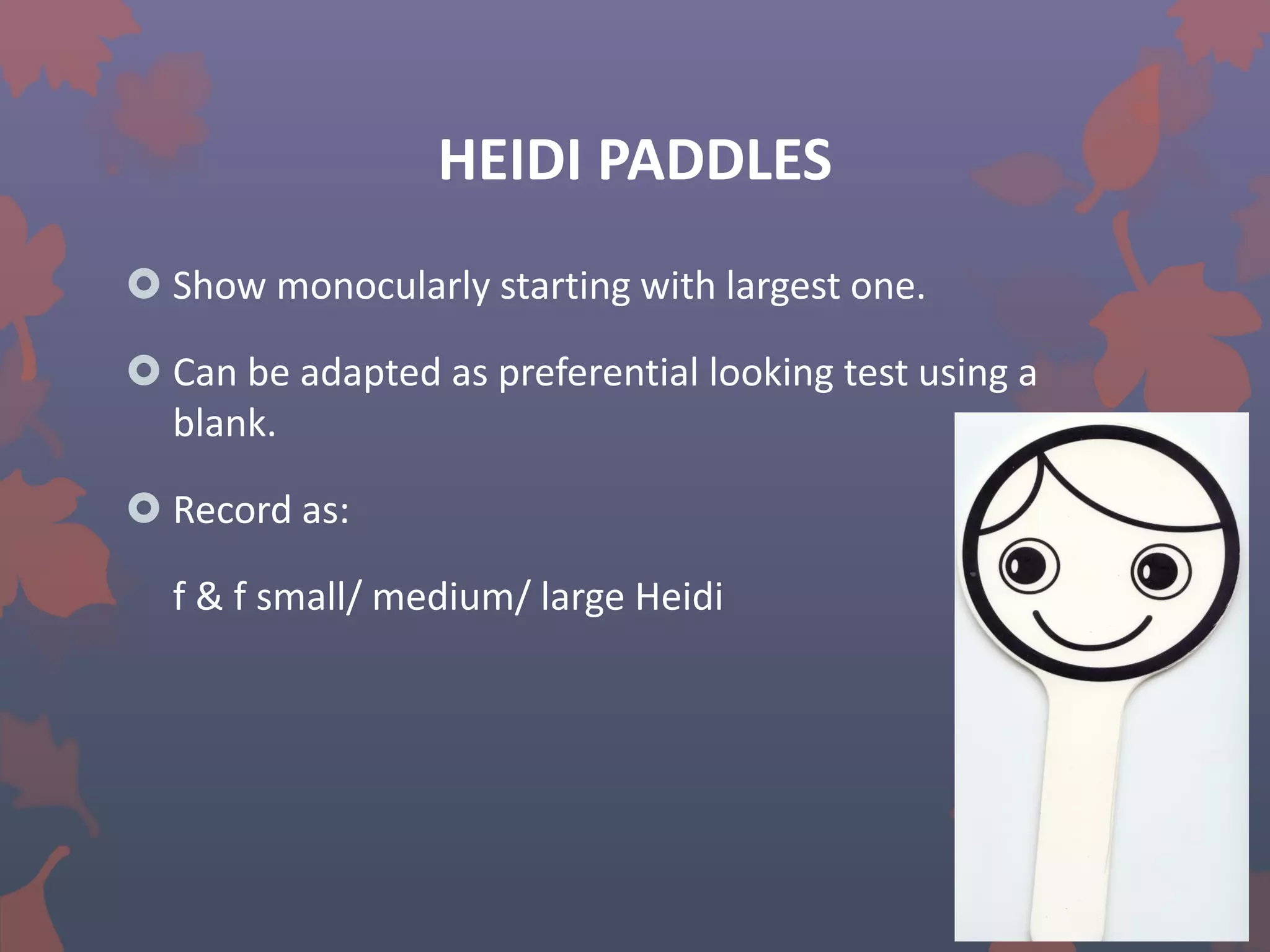 HEIDI PADDLES

Show monocularly starting with largest one.

Can be adapted as preferential looking test using a blank.

Record as:

f & f small/ medium/ large Heidi